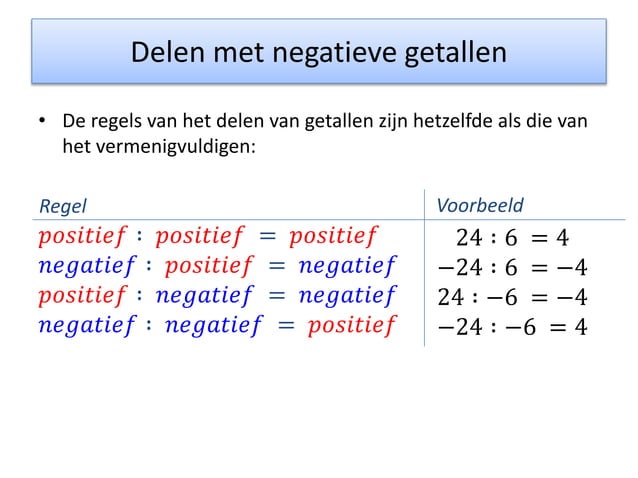 Delen met negatieve getallen

• De regels van het delen van getallen zijn hetzelfde als die van het vermenigvuldigen:

| Regel | Voorbeeld |
|---|---|
| $positief : positief = positief$ | $24 : 6 = 4$ |
| $negatief : positief = negatief$ | $-24 : 6 = -4$ |
| $positief : negatief = negatief$ | $24 : -6 = -4$ |
| $negatief : negatief = positief$ | $-24 : -6 = 4$ |